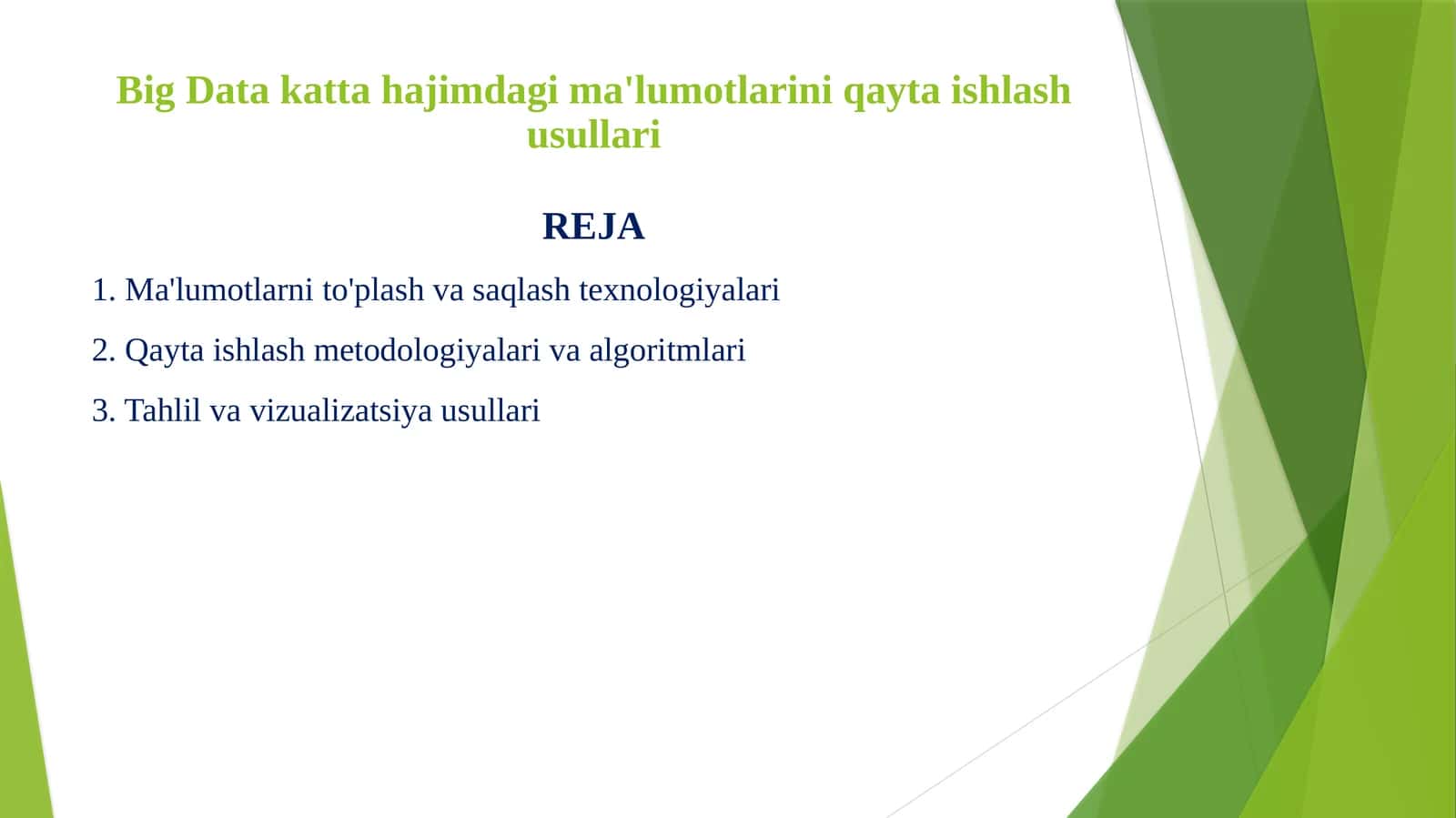 Big Data katta hajimdagi ma'lumotlarini qayta ishlash usullari

REJA

1. Ma'lumotlarni to'plash va saqlash texnologiyalari

2. Qayta ishlash metodologiyalari va algoritmlari

3. Tahlil va vizualizatsiya usullari